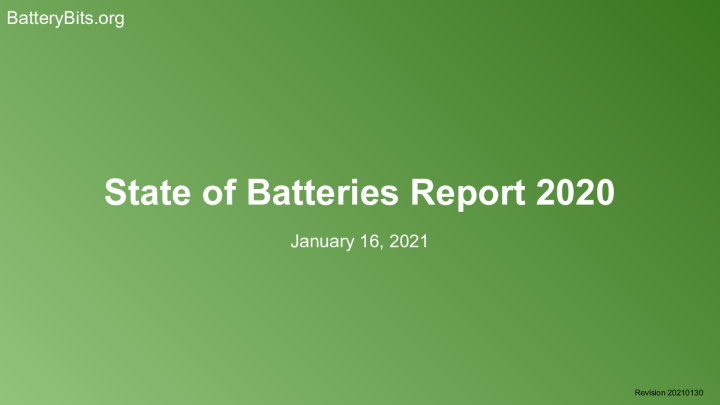 BatteryBits.org

State of Batteries Report 2020

January 16, 2021

Revision 20210130